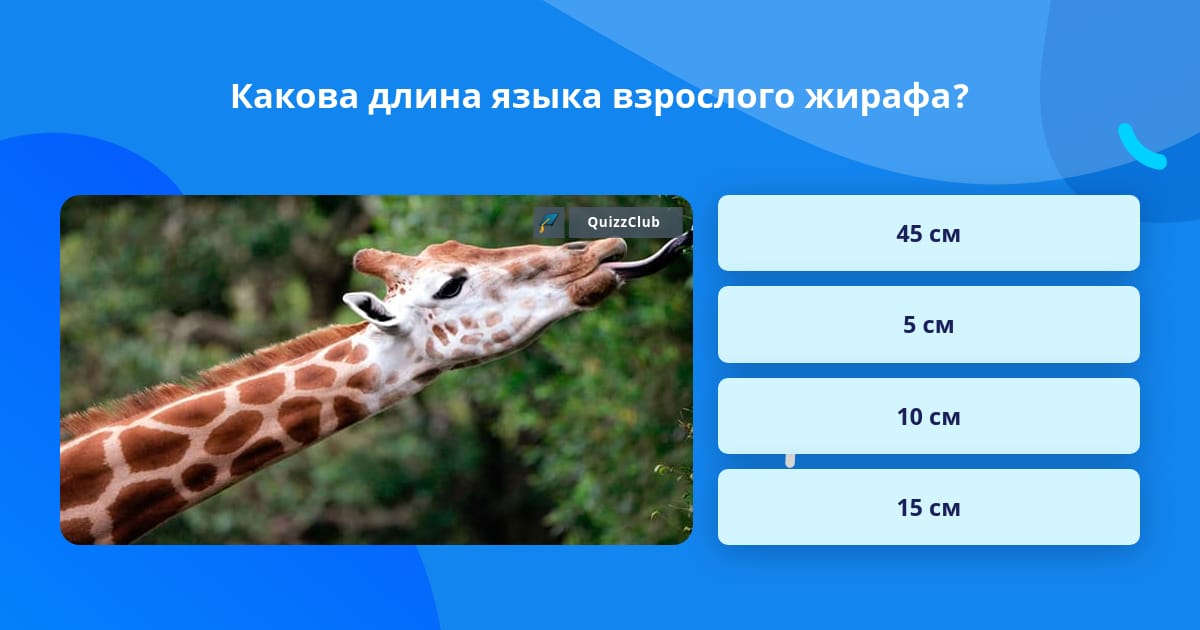 Какова длина языка взрослого жирафа?

QuizzClub

45 см

5 см

10 см

15 см